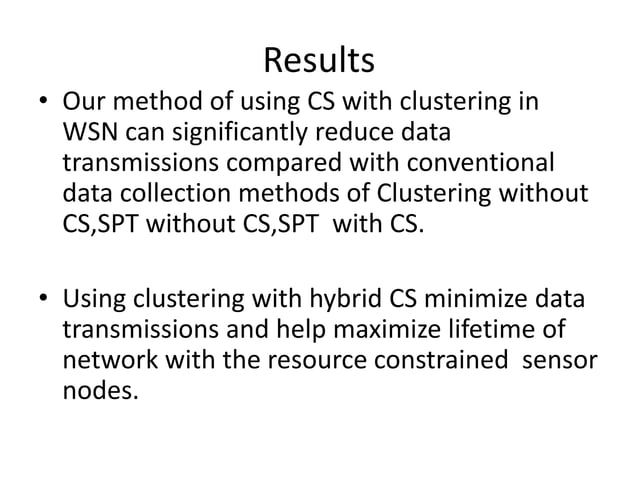 Results

• Our method of using CS with clustering in WSN can significantly reduce data transmissions compared with conventional data collection methods of Clustering without CS,SPT without CS,SPT with CS.

• Using clustering with hybrid CS minimize data transmissions and help maximize lifetime of network with the resource constrained sensor nodes.